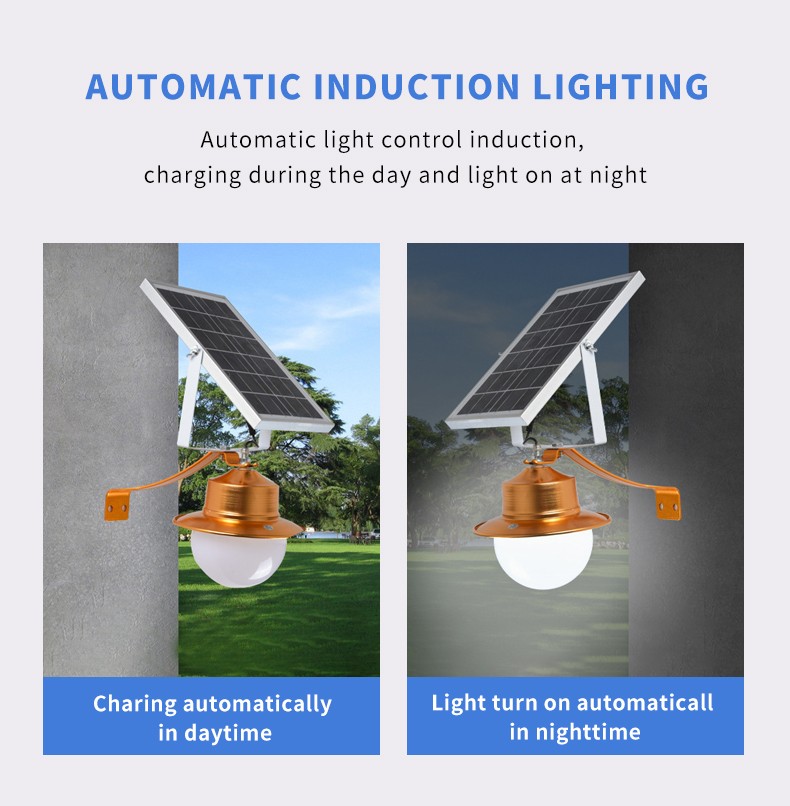 AUTOMATIC INDUCTION LIGHTING

Automatic light control induction, charging during the day and light on at night

Charing automatically in daytime

Light turn on automaticall in nighttime